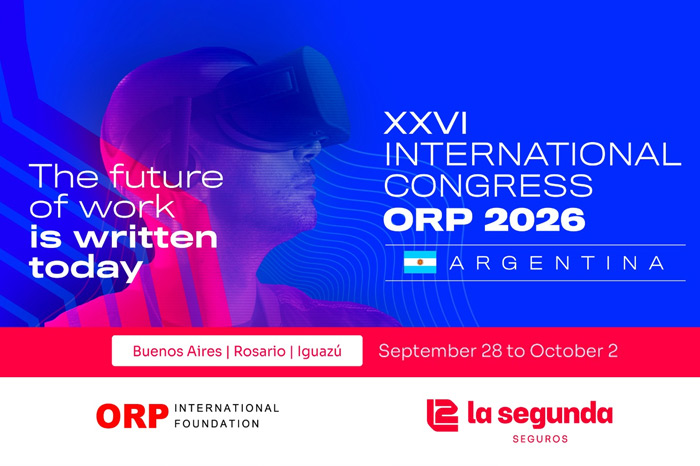 The future of work is written today

XXVI INTERNATIONAL CONGRESS ORP 2026

ARGENTINA

Buenos Aires | Rosario | Iguazú

September 28 to October 2

ORP INTERNATIONAL FOUNDATION

la segunda SEGUROS